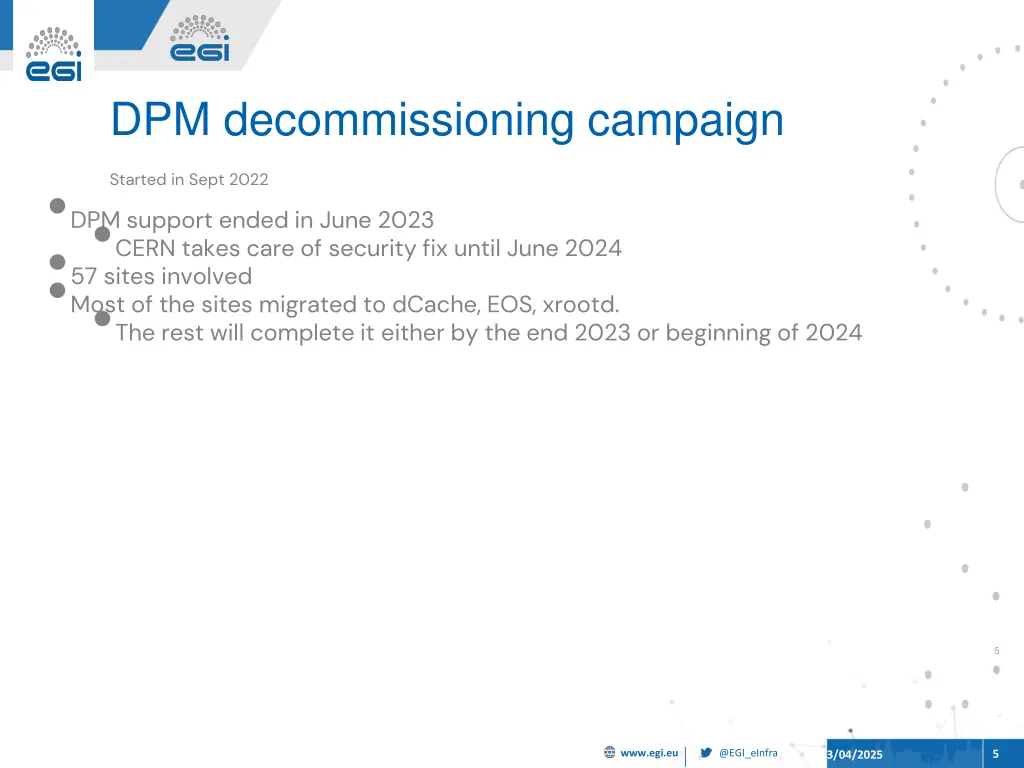 egi

egi

DPM decommissioning campaign

Started in Sept 2022

DPM support ended in June 2023

CERN takes care of security fix until June 2024

57 sites involved

Most of the sites migrated to dCache, EOS, xrootd.

The rest will complete it either by the end 2023 or beginning of 2024

5

www.egi.eu @EGI_eInfra 3/04/2025 5